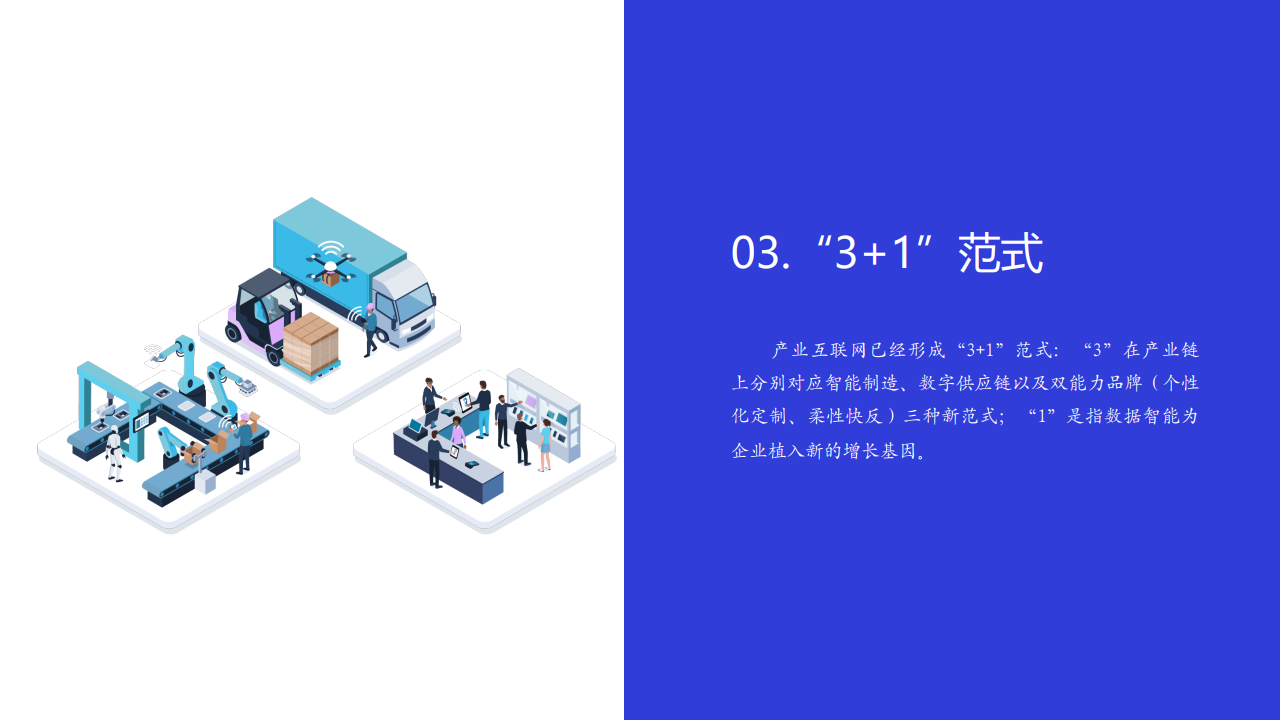 03.“3+1”范式

产业互联网已经形成“3+1”范式：“3”在产业链上分别对应智能制造、数字供应链以及双能力品牌（个性化定制、柔性快反）三种新范式；“1”是指数据智能为企业植入新的增长基因。